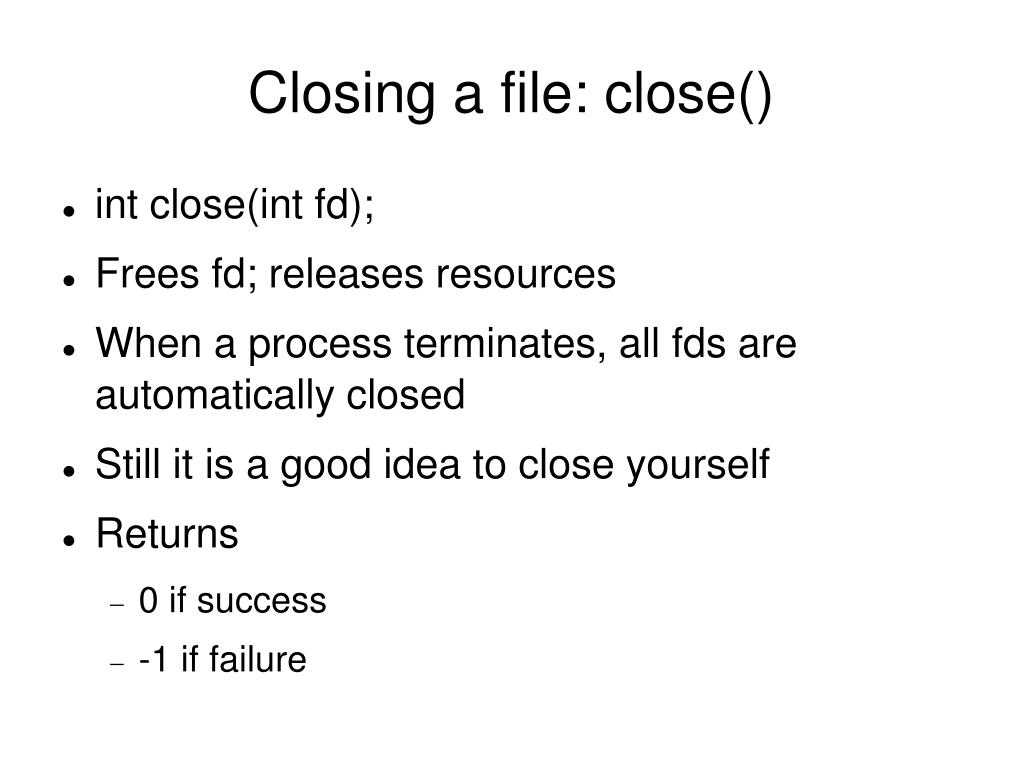 Closing a file: close()

- int close(int fd);
- Frees fd; releases resources
- When a process terminates, all fds are automatically closed
- Still it is a good idea to close yourself
- Returns
  - 0 if success
  - -1 if failure